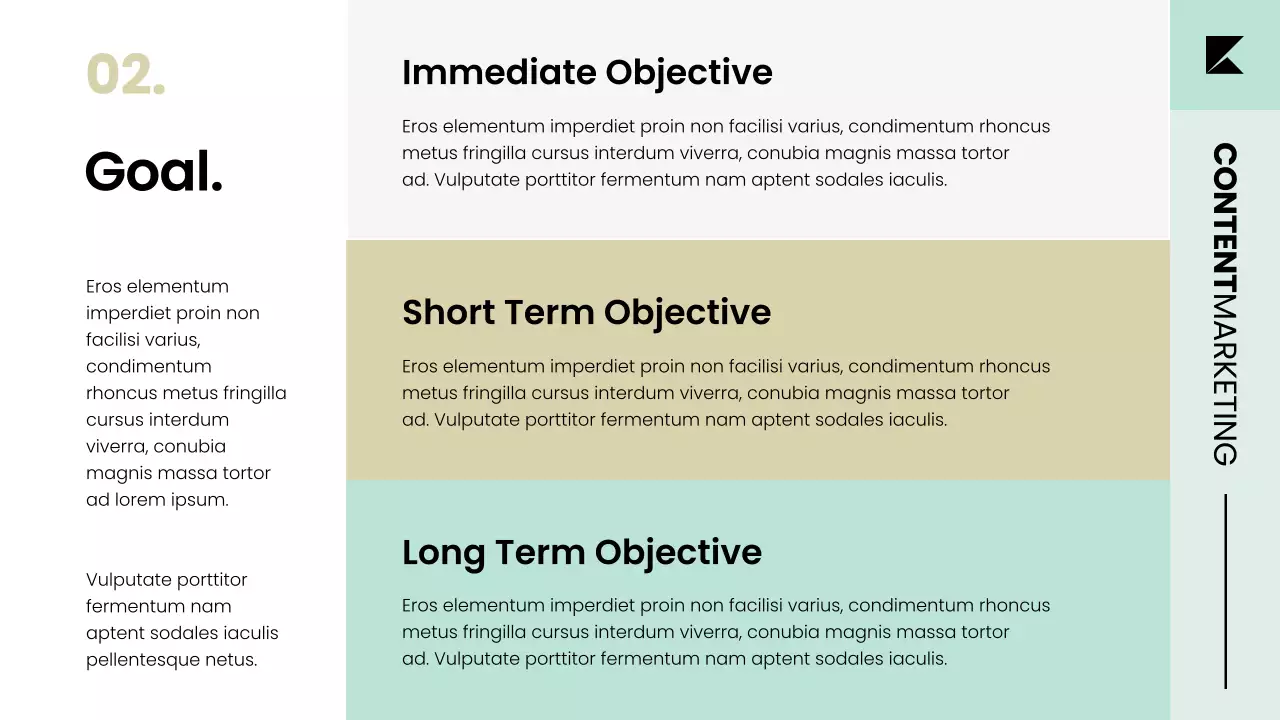 02.

Goal.

Eros elementum imperdiet proin non facilisi varius, condimentum rhoncus metus fringilla cursus interdum viverra, conubia magnis massa tortor ad lorem ipsum.

Vulputate porttitor fermentum nam aptent sodales iaculis pellentesque netus.

Immediate Objective

Eros elementum imperdiet proin non facilisi varius, condimentum rhoncus metus fringilla cursus interdum viverra, conubia magnis massa tortor ad. Vulputate porttitor fermentum nam aptent sodales iaculis.

Short Term Objective

Eros elementum imperdiet proin non facilisi varius, condimentum rhoncus metus fringilla cursus interdum viverra, conubia magnis massa tortor ad. Vulputate porttitor fermentum nam aptent sodales iaculis.

Long Term Objective

Eros elementum imperdiet proin non facilisi varius, condimentum rhoncus metus fringilla cursus interdum viverra, conubia magnis massa tortor ad. Vulputate porttitor fermentum nam aptent sodales iaculis.

CONTENTMARKETING